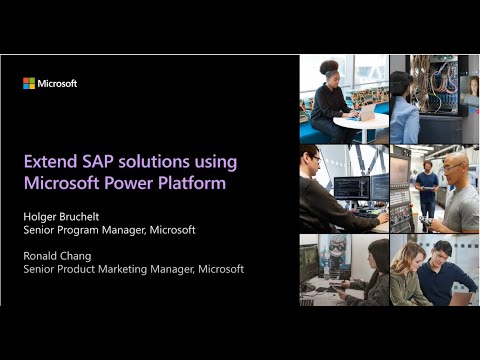 Microsoft

Extend SAP solutions using Microsoft Power Platform

Holger Bruchelt
Senior Program Manager, Microsoft

Ronald Chang
Senior Product Marketing Manager, Microsoft